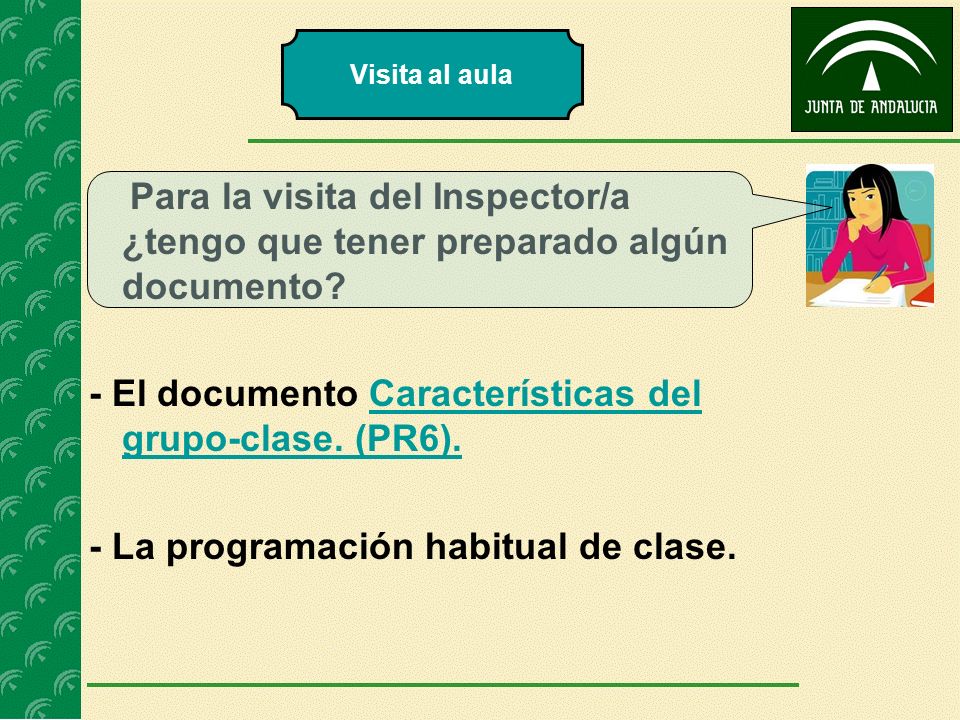 Visita al aula

JUNTA DE ANDALUCIA

Para la visita del Inspector/a ¿tengo que tener preparado algún documento?

- El documento Características del grupo-clase. (PR6).

- La programación habitual de clase.